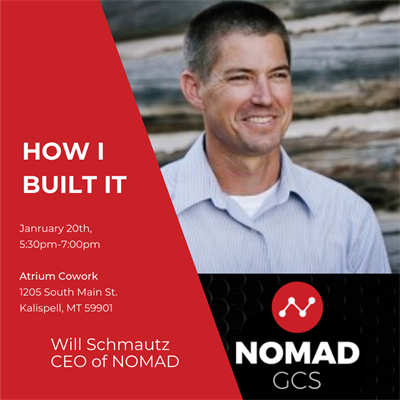 HOW I BUILT IT

Janruary 20th, 5:30pm-7:00pm

Atrium Cowork
1205 South Main St.
Kalispell, MT 59901

Will Schmautz
CEO of NOMAD

NOMAD
GCS